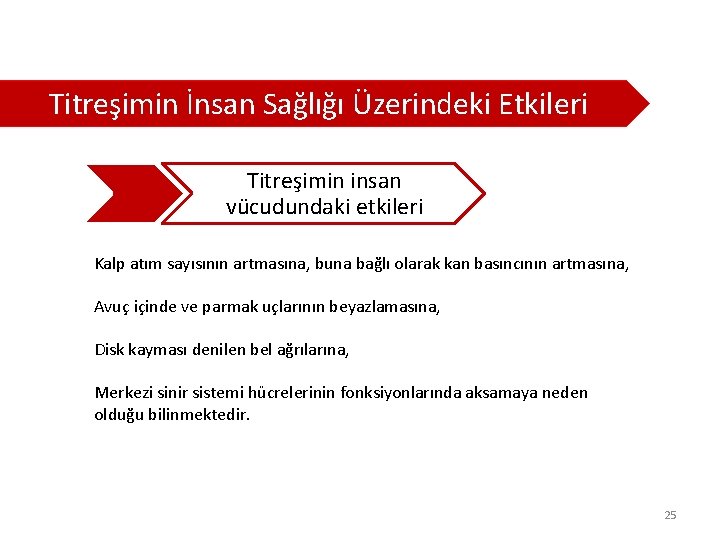 Titreşimin İnsan Sağlığı Üzerindeki Etkileri

Titreşimin insan vücudundaki etkileri

Kalp atım sayısının artmasına, buna bağlı olarak kan basıncının artmasına,

Avuç içinde ve parmak uçlarının beyazlamasına,

Disk kayması denilen bel ağrılarına,

Merkezi sinir sistemi hücrelerinin fonksiyonlarında aksamaya neden olduğu bilinmektedir.

25